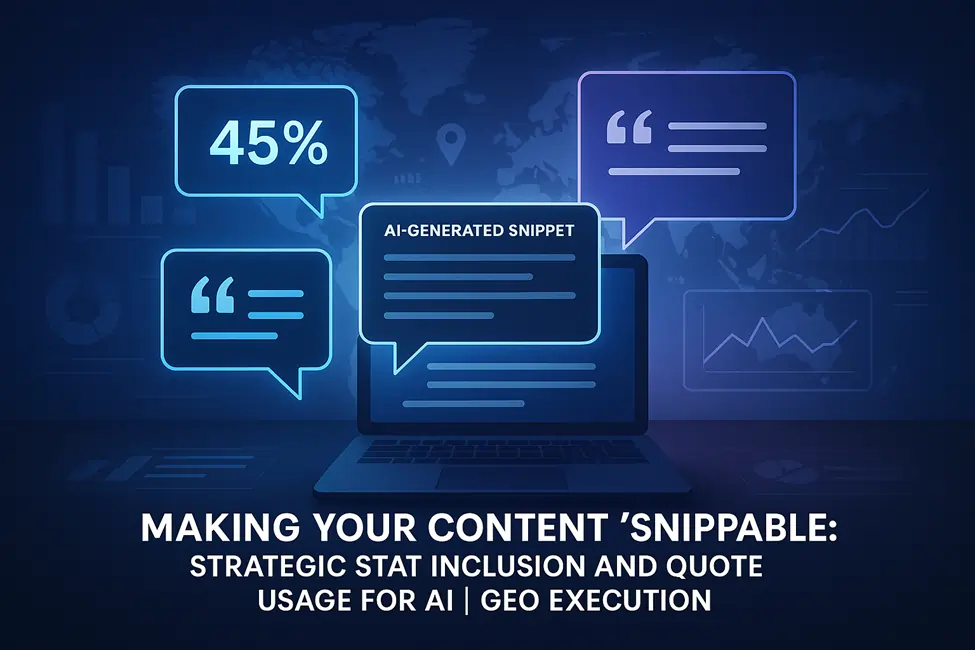 45%

AI-GENERATED SNIPPET

MAKING YOUR CONTENT ’SNIPPABLE:
STRATEGIC STAT INCLUSION AND QUOTE USAGE FOR AI | GEO EXECUTION